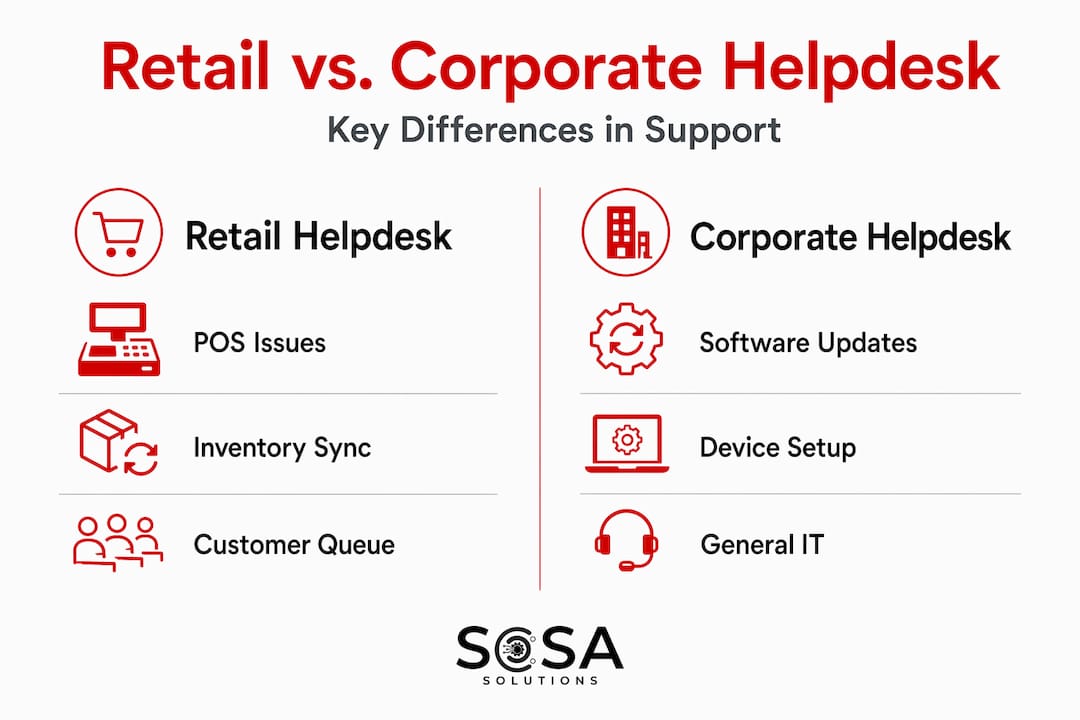 Retail vs. Corporate Helpdesk

Key Differences in Support

Retail Helpdesk

POS Issues

Inventory Sync

Customer Queue

Corporate Helpdesk

Software Updates

Device Setup

General IT

SOSA
SOLUTIONS